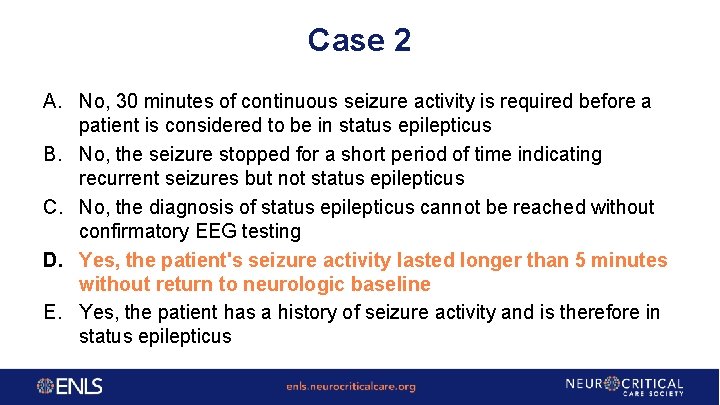 Case 2

A. No, 30 minutes of continuous seizure activity is required before a patient is considered to be in status epilepticus

B. No, the seizure stopped for a short period of time indicating recurrent seizures but not status epilepticus

C. No, the diagnosis of status epilepticus cannot be reached without confirmatory EEG testing

D. Yes, the patient's seizure activity lasted longer than 5 minutes without return to neurologic baseline

E. Yes, the patient has a history of seizure activity and is therefore in status epilepticus

ENLS

enls.neurocriticalcare.org

NEUROCRITICAL CARE SOCIETY